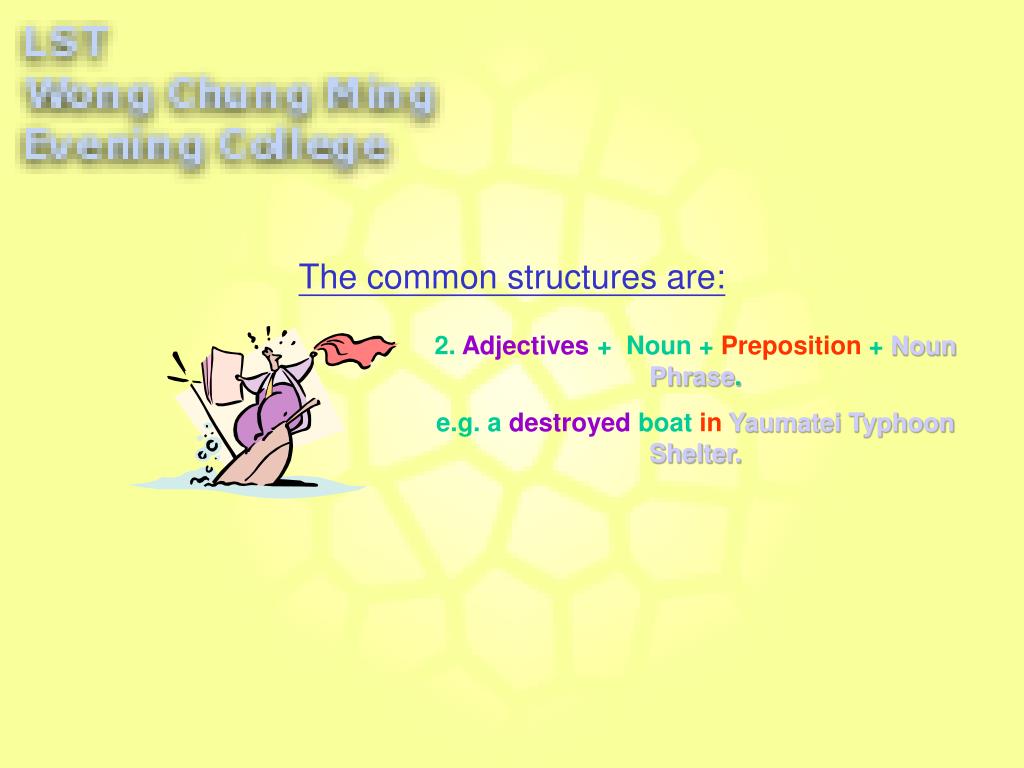 LST
Wong Chung Ming
Evening College

The common structures are:

2. Adjectives + Noun + Preposition + Noun Phrase.

e.g. a destroyed boat in Yaumatei Typhoon Shelter.